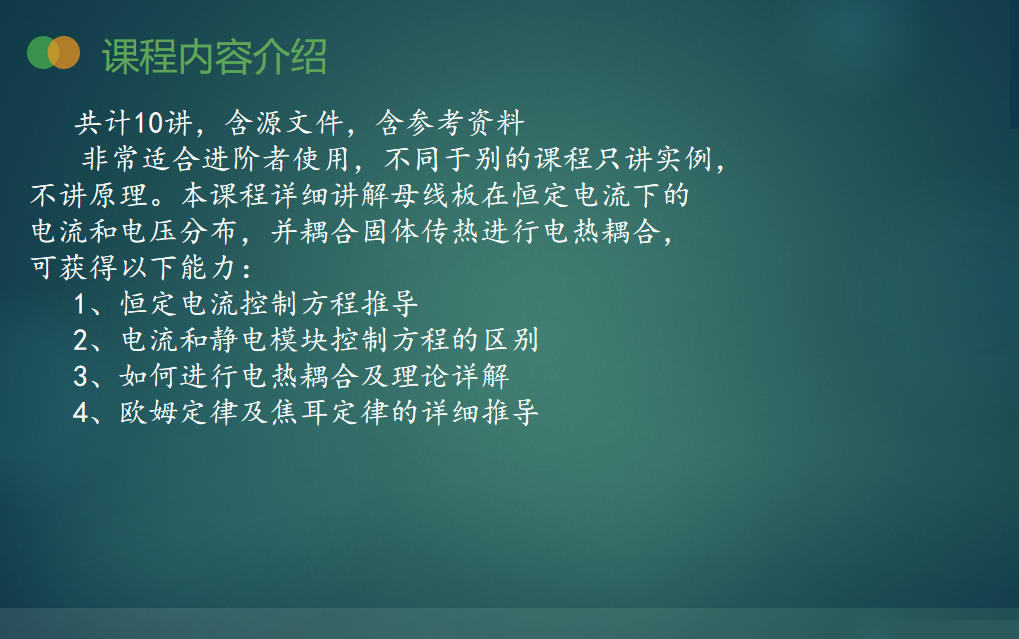 课程内容介绍

共计10讲，含源文件，含参考资料

非常适合进阶者使用，不同于别的课程只讲实例，不讲原理。本课程详细讲解母线板在恒定电流下的电流和电压分布，并耦合固体传热进行电热耦合，可获得以下能力：

1、恒定电流控制方程推导
2、电流和静电模块控制方程的区别
3、如何进行电热耦合及理论详解
4、欧姆定律及焦耳定律的详细推导